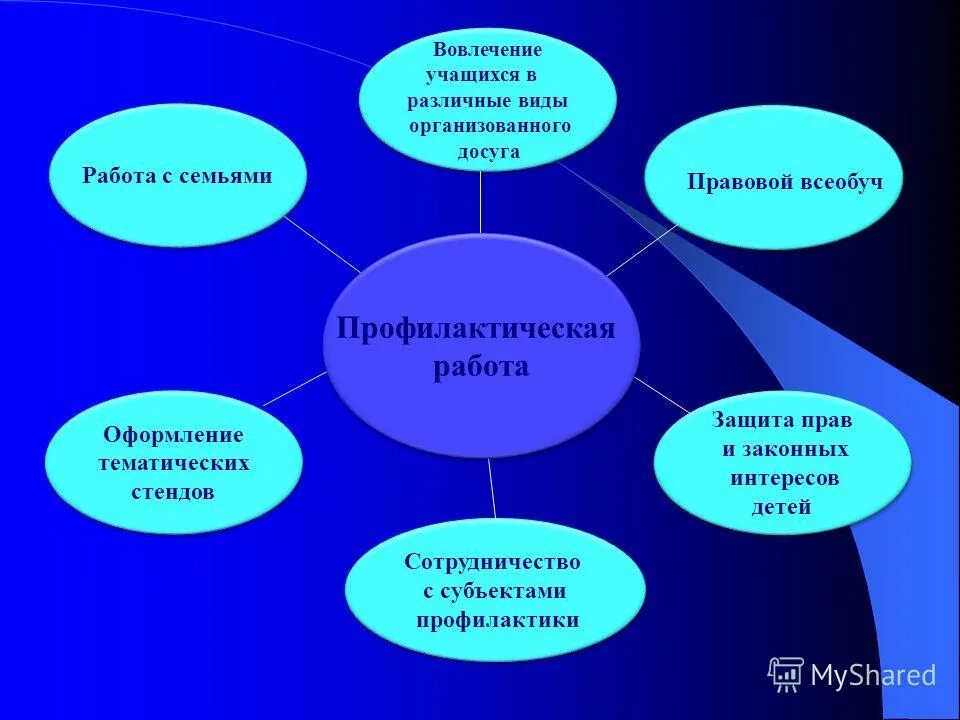 Вовлечение учащихся в различные виды организованного досуга

Работа с семьями

Правовой всеобуч

Профилактическая работа

Оформление тематических стендов

Защита прав и законных интересов детей

Сотрудничество с субъектами профилактики

MyShared